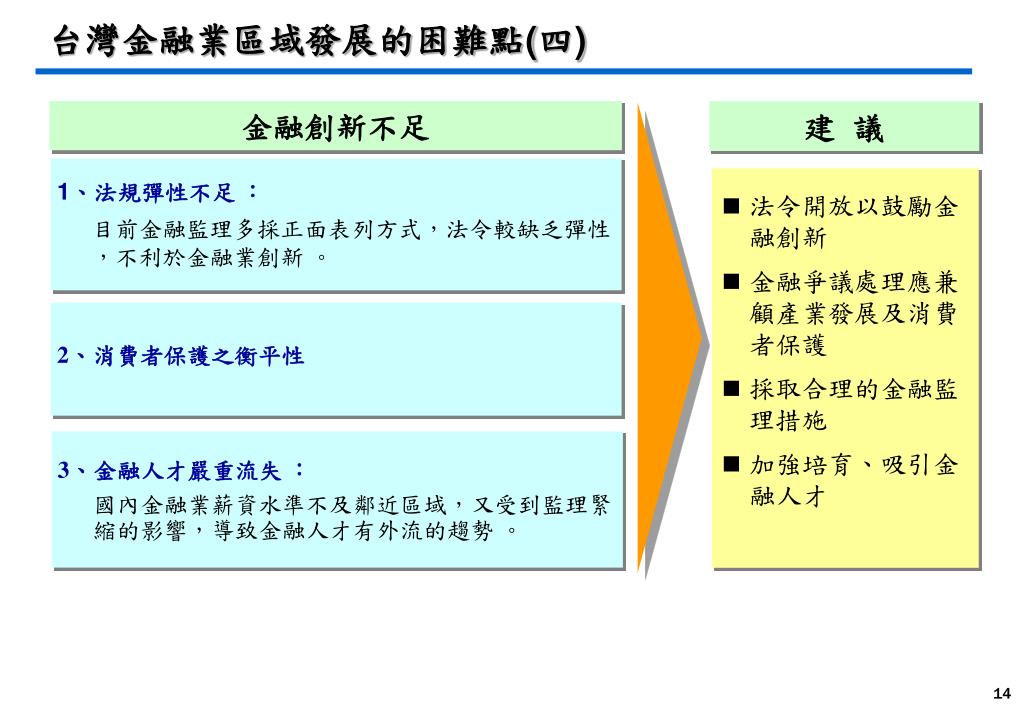 台灣金融業區域發展的困難點(四)

金融創新不足

1、法規彈性不足 ：

目前金融監理多採正面表列方式，法令較缺乏彈性，不利於金融業創新 。

2、消費者保護之衡平性

3、金融人才嚴重流失 ：

國內金融業薪資水準不及鄰近區域，又受到監理緊縮的影響，導致金融人才有外流的趨勢 。

建 議

■ 法令開放以鼓勵金融創新

■ 金融爭議處理應兼顧產業發展及消費者保護

■ 採取合理的金融監理措施

■ 加強培育、吸引金融人才

14